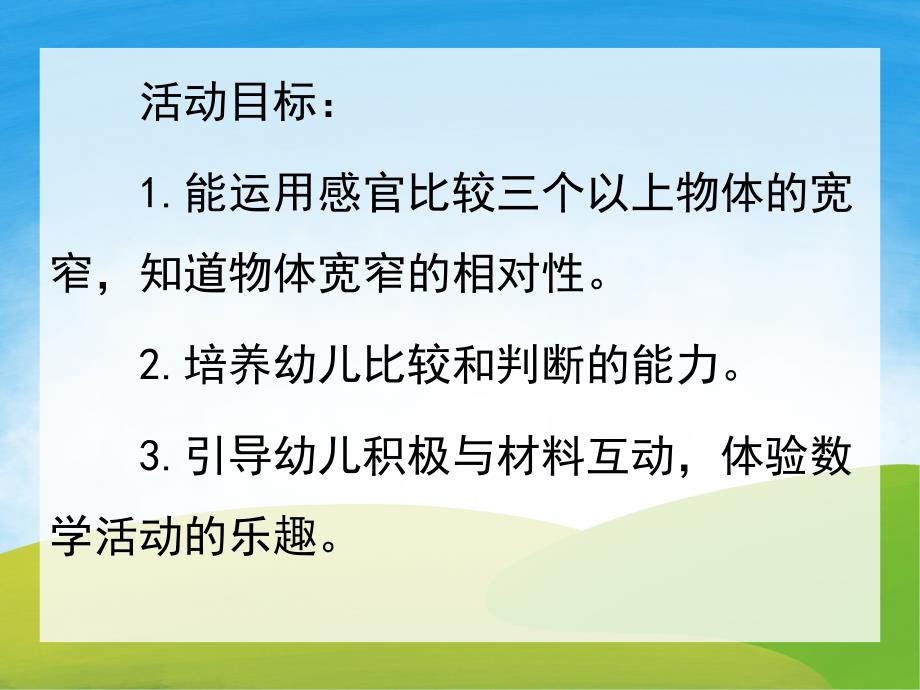 活动目标：

1. 能运用感官比较三个以上物体的宽窄，知道物体宽窄的相对性。

2. 培养幼儿比较和判断的能力。

3. 引导幼儿积极与材料互动，体验数学活动的乐趣。